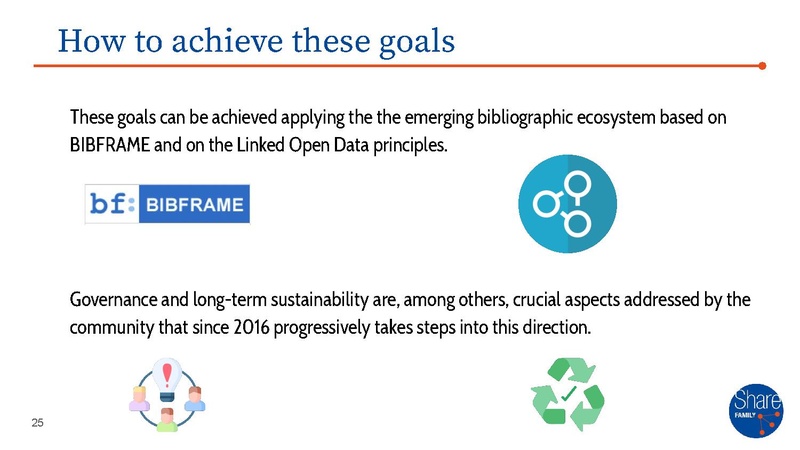 How to achieve these goals

These goals can be achieved applying the the emerging bibliographic ecosystem based on BIBFRAME and on the Linked Open Data principles.

bf: BIBFRAME

Governance and long-term sustainability are, among others, crucial aspects addressed by the community that since 2016 progressively takes steps into this direction.

25

Share FAMILY